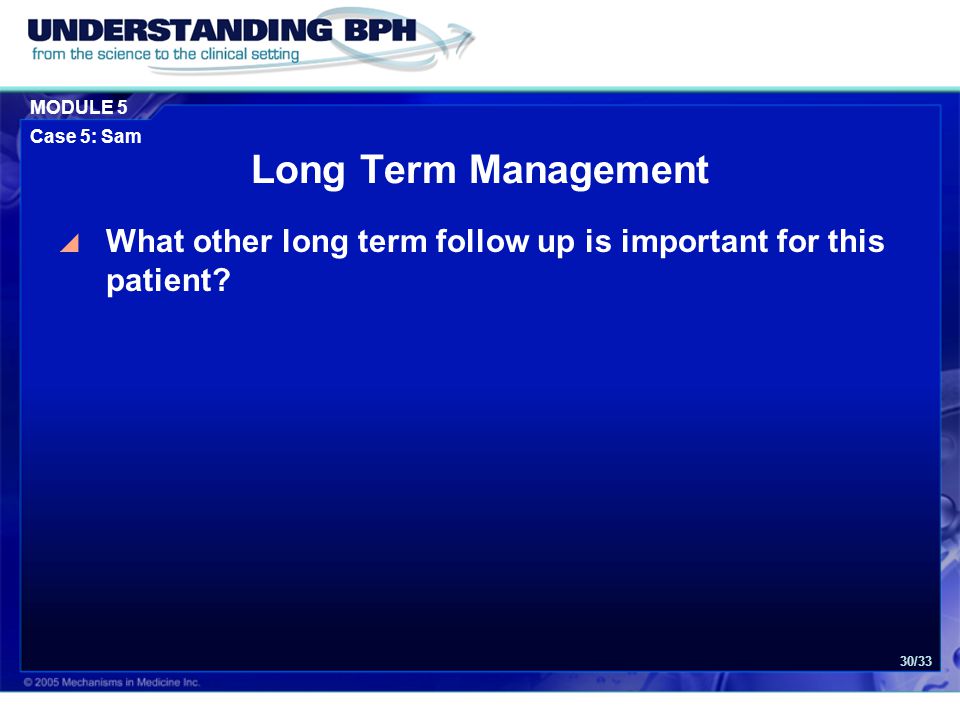 UNDERSTANDING BPH
from the science to the clinical setting

MODULE 5
Case 5: Sam

Long Term Management

What other long term follow up is important for this patient?

30/33

© 2005 Mechanisms in Medicine Inc.